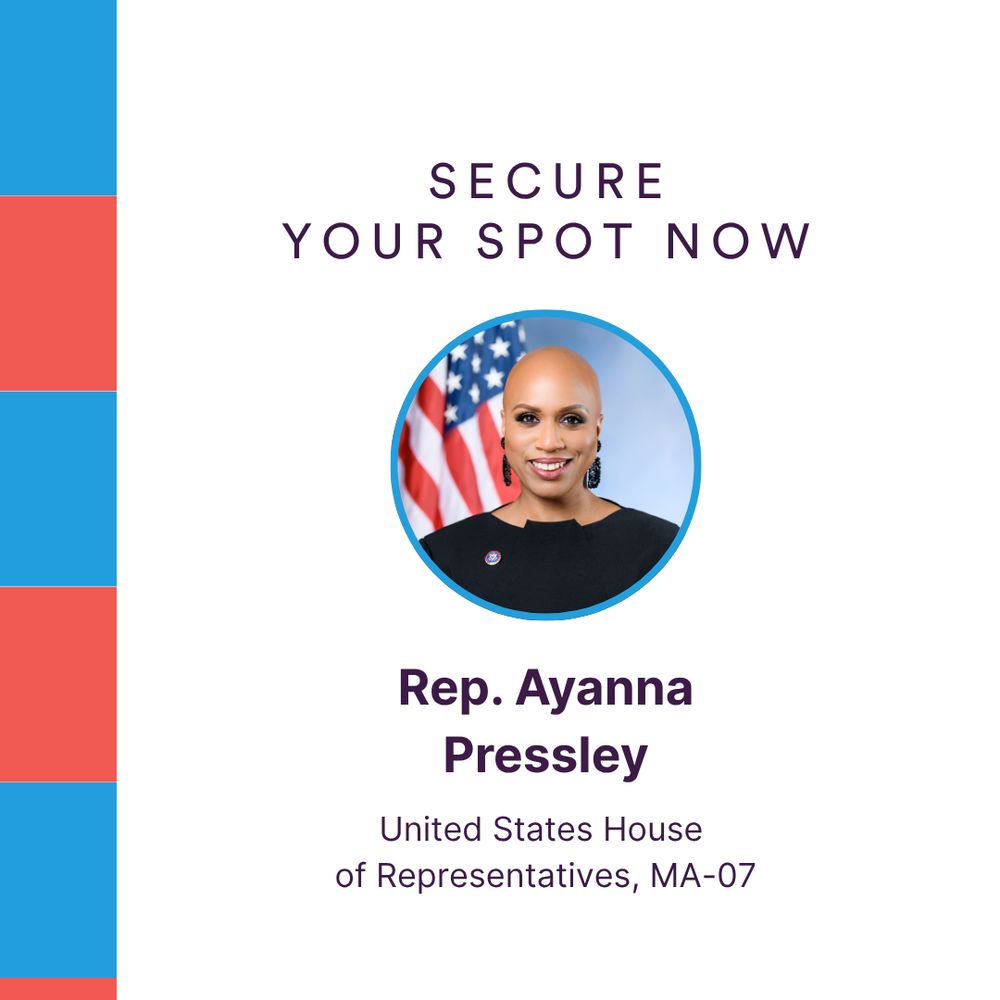 SECURE
YOUR SPOT NOW

Rep. Ayanna Pressley

United States House of Representatives, MA-07